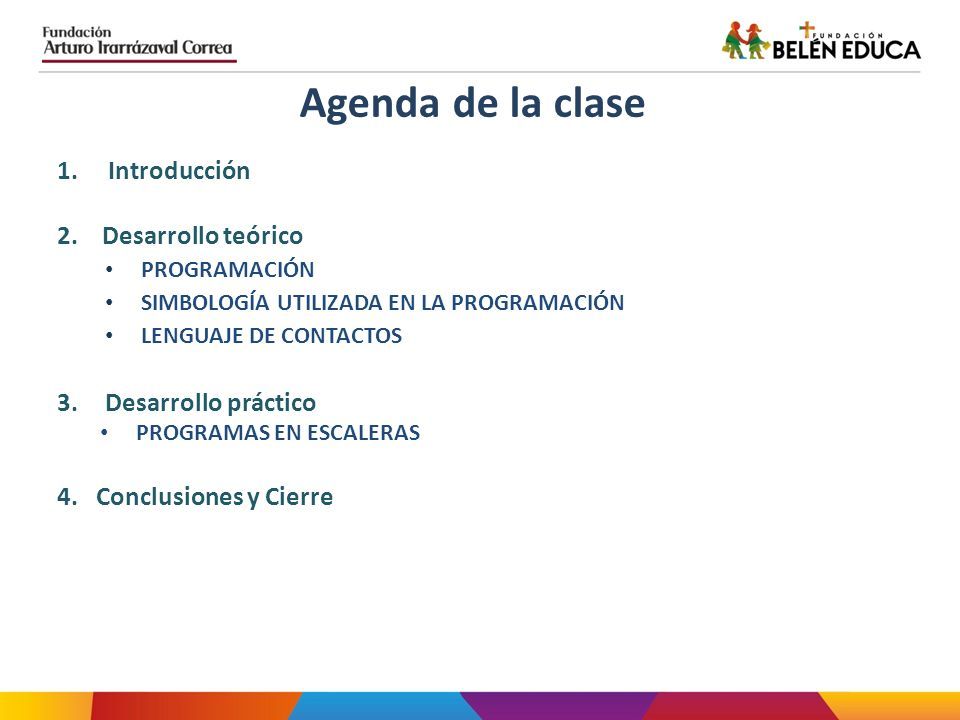 Fundación
Arturo Irarrázaval Correa

FUNDACIÓN
BELÉN EDUCA

Agenda de la clase

1. Introducción

2. Desarrollo teórico
• PROGRAMACIÓN
• SIMBOLOGÍA UTILIZADA EN LA PROGRAMACIÓN
• LENGUAJE DE CONTACTOS

3. Desarrollo práctico
• PROGRAMAS EN ESCALERAS

4. Conclusiones y Cierre